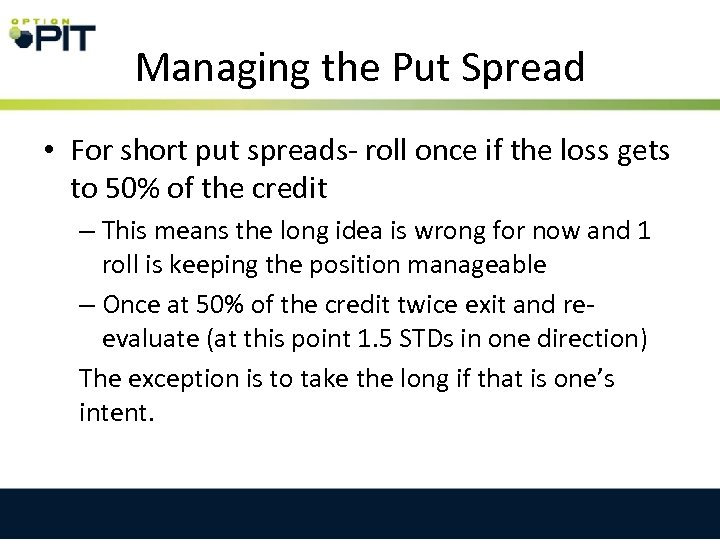 OPTION PIT

Managing the Put Spread

• For short put spreads- roll once if the loss gets to 50% of the credit

– This means the long idea is wrong for now and 1 roll is keeping the position manageable

– Once at 50% of the credit twice exit and re-evaluate (at this point 1.5 STDs in one direction)

The exception is to take the long if that is one's intent.